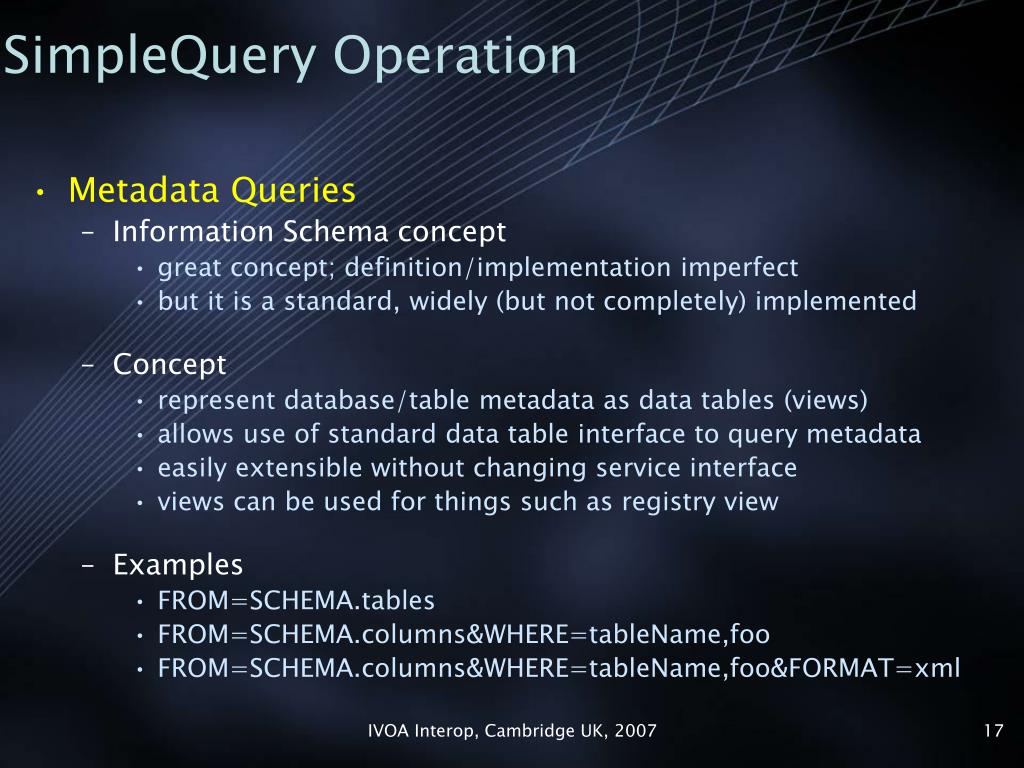 SimpleQuery Operation

• Metadata Queries
– Information Schema concept
• great concept; definition/implementation imperfect
• but it is a standard, widely (but not completely) implemented

– Concept
• represent database/table metadata as data tables (views)
• allows use of standard data table interface to query metadata
• easily extensible without changing service interface
• views can be used for things such as registry view

– Examples
• FROM=SCHEMA.tables
• FROM=SCHEMA.columns&WHERE=tableName,foo
• FROM=SCHEMA.columns&WHERE=tableName,foo&FORMAT=xml

IVOA Interop, Cambridge UK, 2007

17